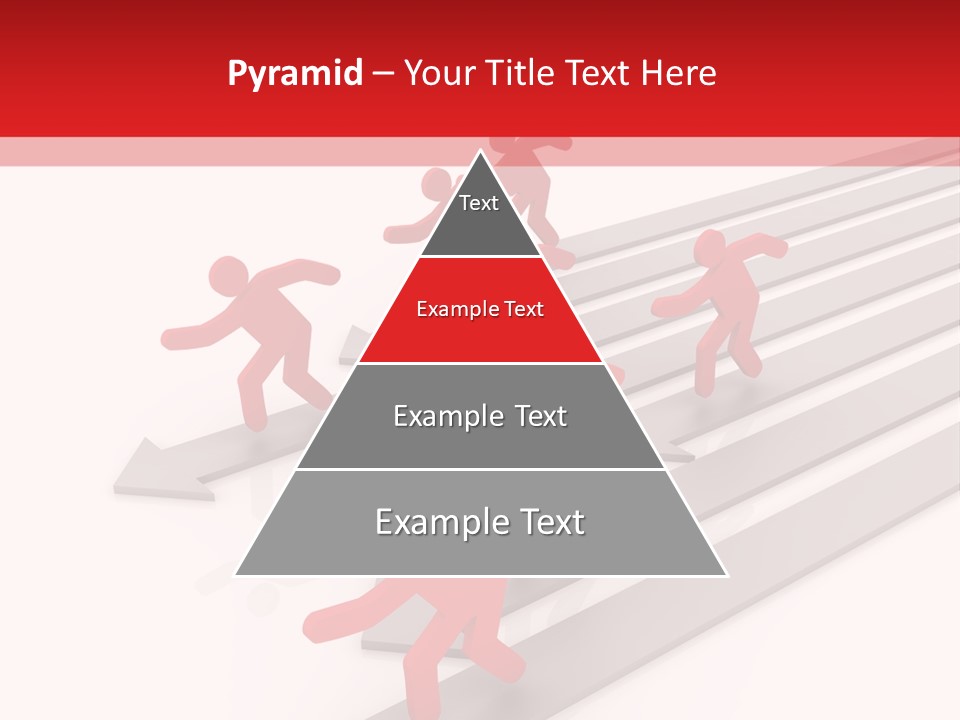 Pyramid – Your Title Text Here

Text

Example Text

Example Text

Example Text